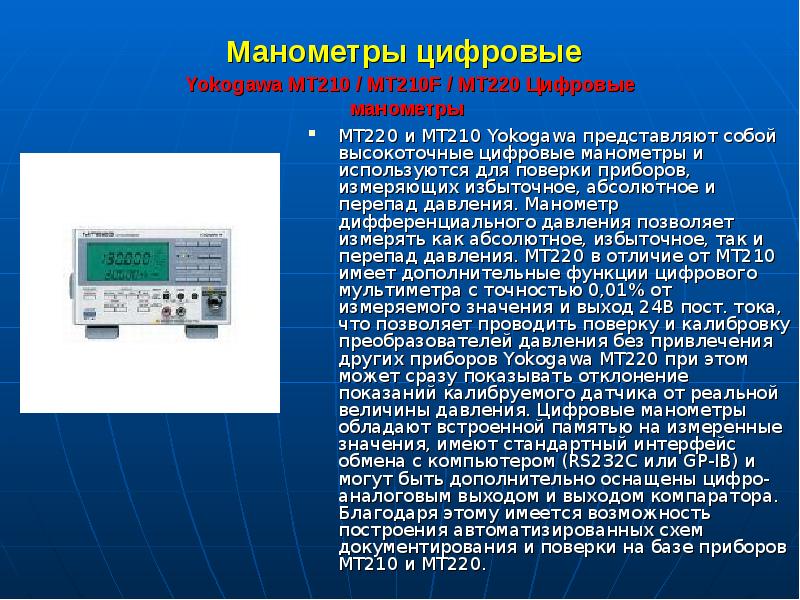 Манометры цифровые

Yokogawa MT210 / MT210F / MT220 Цифровые манометры

▪ MT220 и MT210 Yokogawa представляют собой высокоточные цифровые манометры и используются для поверки приборов, измеряющих избыточное, абсолютное и перепад давления. Манометр дифференциального давления позволяет измерять как абсолютное, избыточное, так и перепад давления. MT220 в отличие от MT210 имеет дополнительные функции цифрового мультиметра с точностью 0,01% от измеряемого значения и выход 24В пост. тока, что позволяет проводить поверку и калибровку преобразователей давления без привлечения других приборов Yokogawa MT220 при этом может сразу показывать отклонение показаний калибруемого датчика от реальной величины давления. Цифровые манометры обладают встроенной памятью на измеренные значения, имеют стандартный интерфейс обмена с компьютером (RS232C или GP-IB) и могут быть дополнительно оснащены цифро-аналоговым выходом и выходом компаратора. Благодаря этому имеется возможность построения автоматизированных схем документирования и поверки на базе приборов MT210 и MT220.